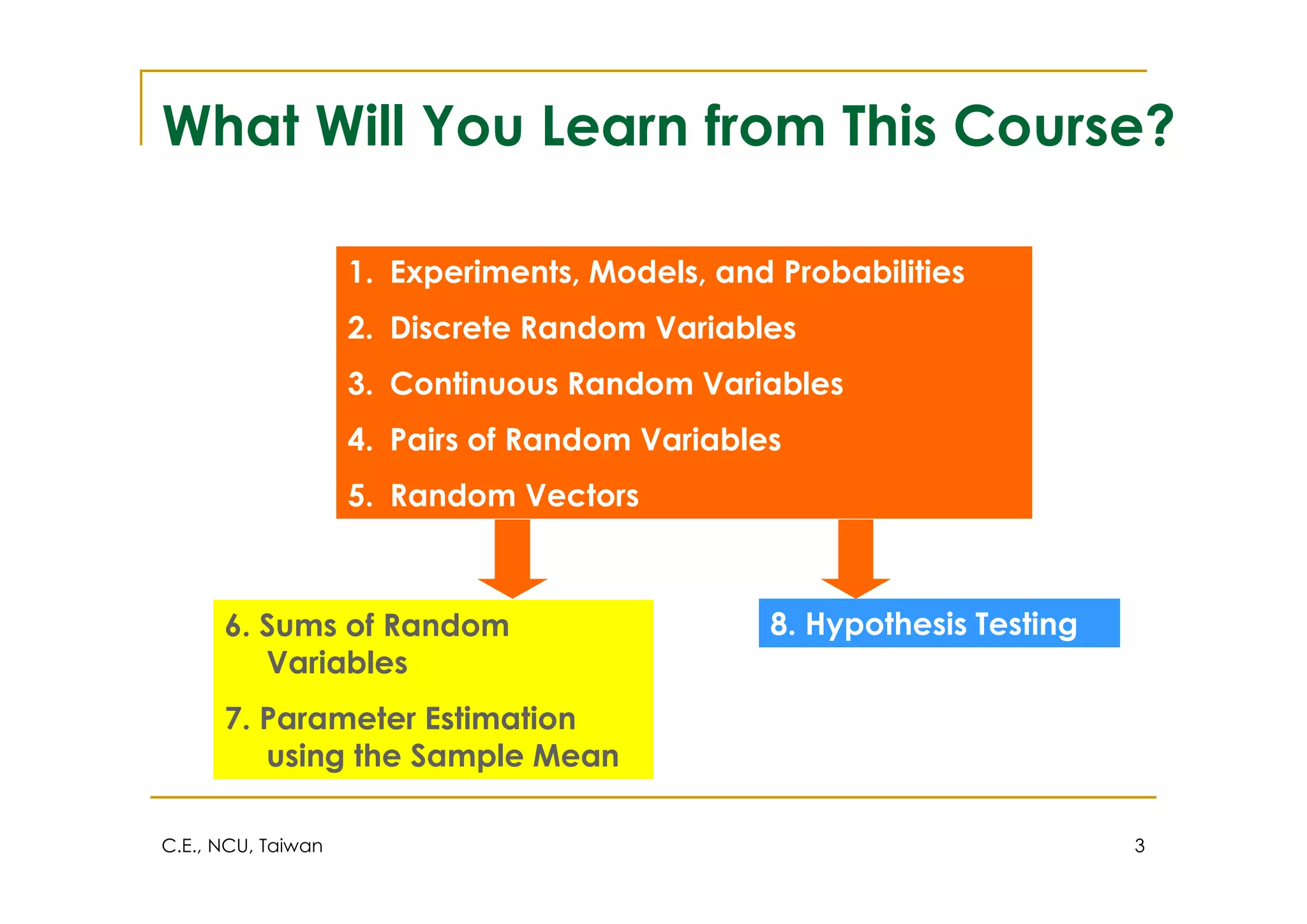 What Will You Learn from This Course?

1. Experiments, Models, and Probabilities
2. Discrete Random Variables
3. Continuous Random Variables
4. Pairs of Random Variables
5. Random Vectors

6. Sums of Random Variables
7. Parameter Estimation using the Sample Mean

8. Hypothesis Testing

C.E., NCU, Taiwan

3